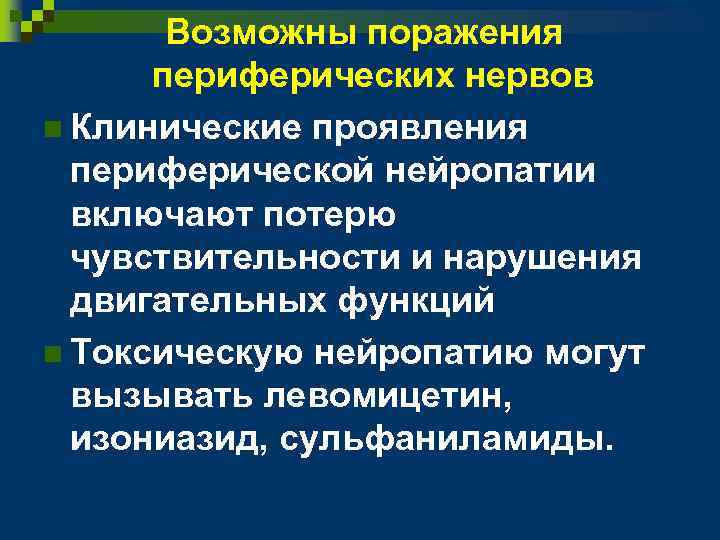 Возможны поражения периферических нервов

Клинические проявления периферической нейропатии включают потерю чувствительности и нарушения двигательных функций

Токсическую нейропатию могут вызывать левомицетин, изониазид, сульфаниламиды.